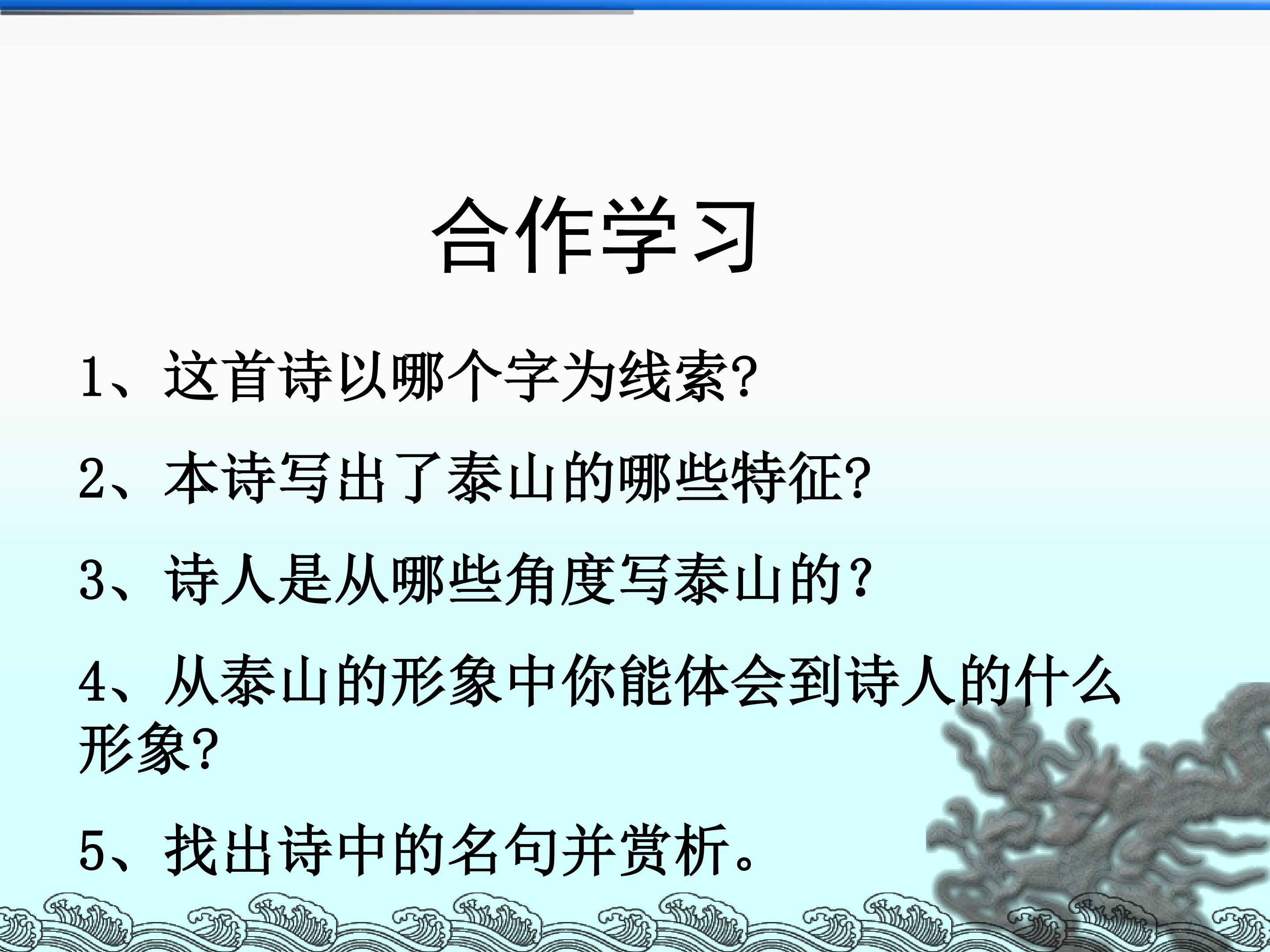 合作学习

1、这首诗以哪个字为线索?

2、本诗写出了泰山的哪些特征?

3、诗人是从哪些角度写泰山的?

4、从泰山的形象中你能体会到诗人的什么形象?

5、找出诗中的名句并赏析。